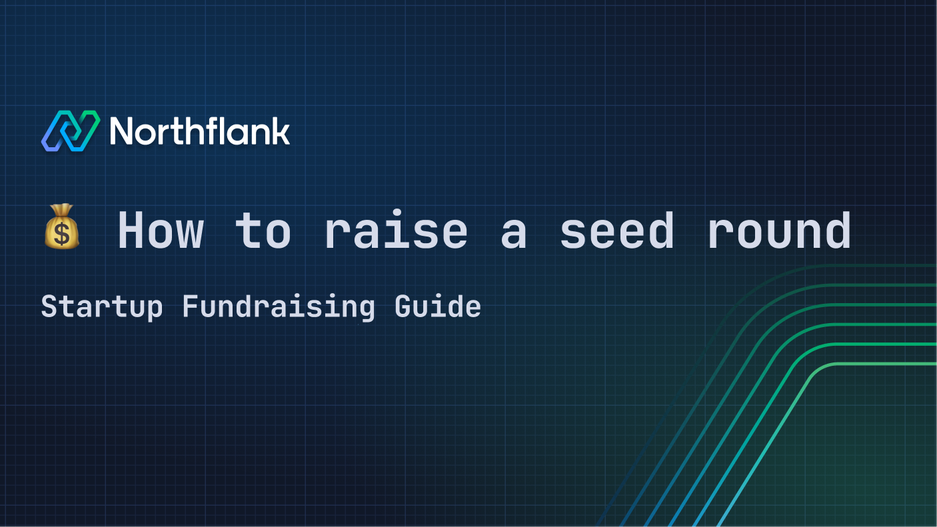 Northflank

💰 How to raise a seed round

Startup Fundraising Guide